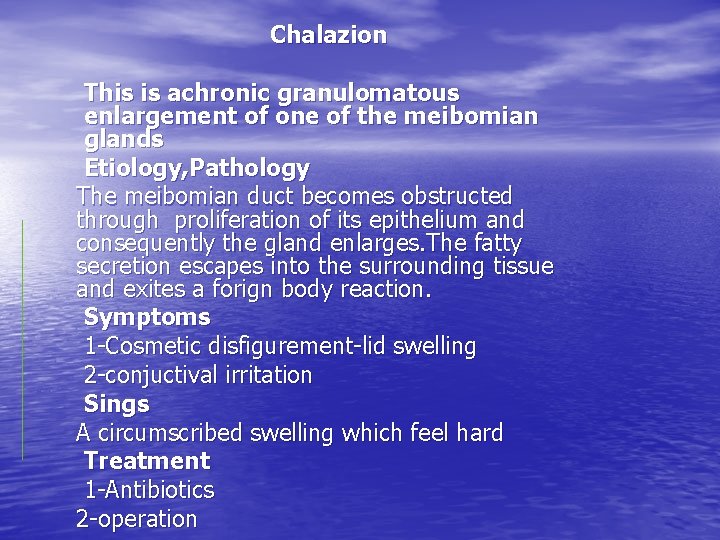 Chalazion

This is achronic granulomatous enlargement of one of the meibomian glands

Etiology,Pathology

The meibomian duct becomes obstructed through proliferation of its epithelium and consequently the gland enlarges.The fatty secretion escapes into the surrounding tissue and exites a forign body reaction.

Symptoms

1-Cosmetic disfigurement-lid swelling

2-conjuctival irritation

Sings

A circumscribed swelling which feel hard

Treatment

1-Antibiotics

2-operation